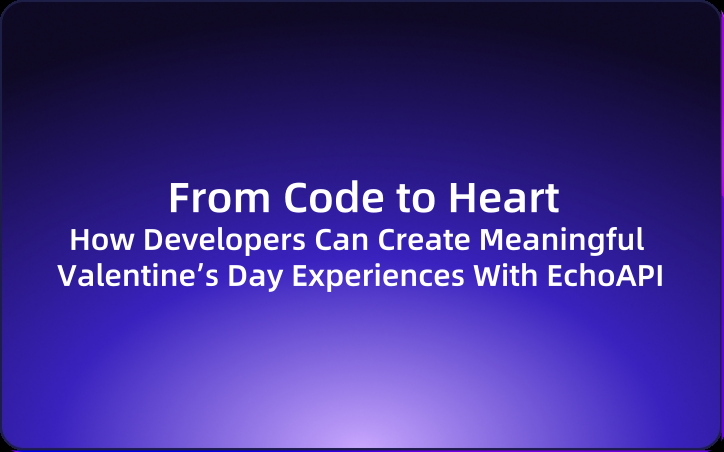 From Code to Heart

How Developers Can Create Meaningful Valentine’s Day Experiences With EchoAPI